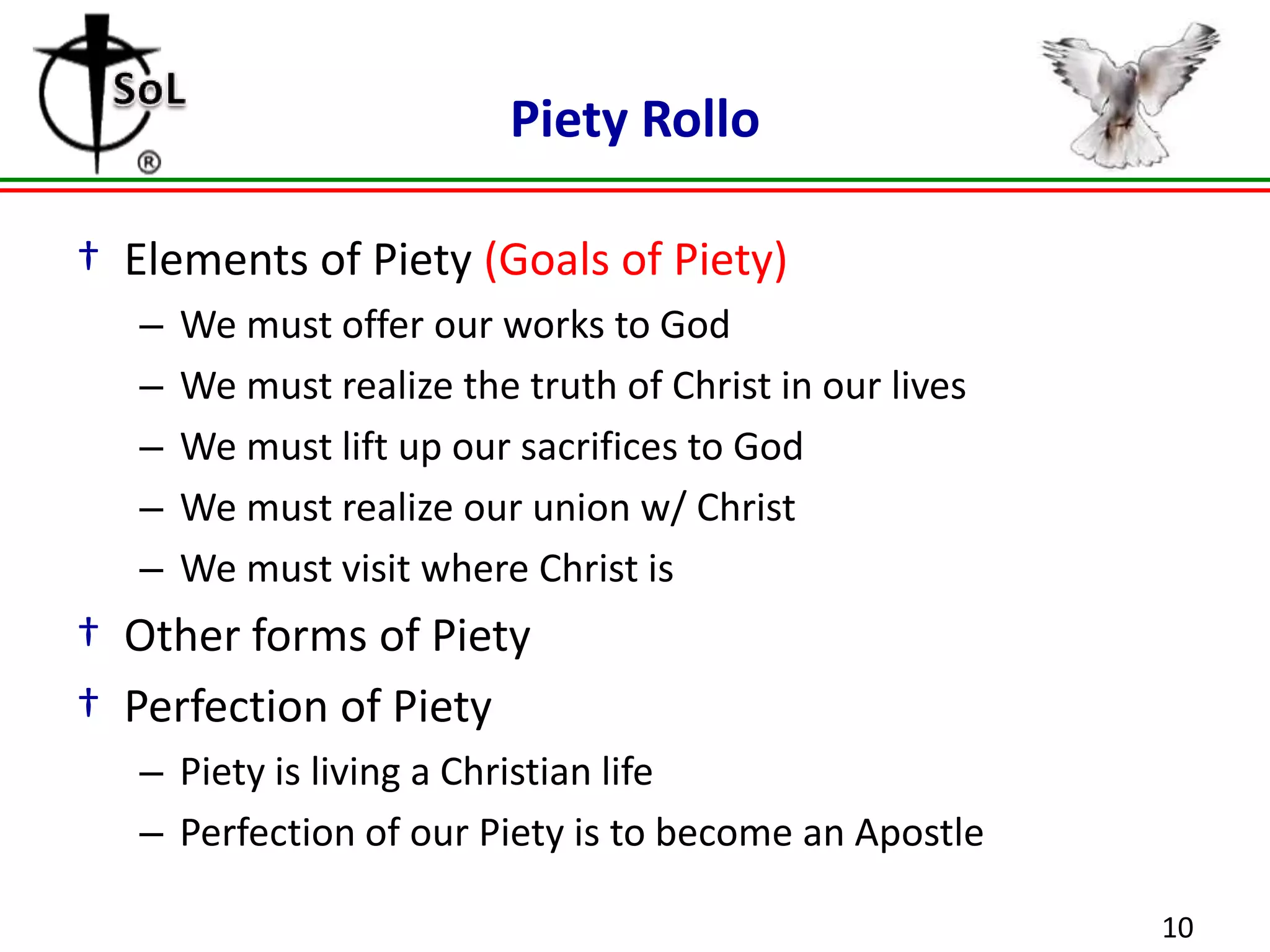 SoL ®

Piety Rollo

† Elements of Piety (Goals of Piety)
– We must offer our works to God
– We must realize the truth of Christ in our lives
– We must lift up our sacrifices to God
– We must realize our union w/ Christ
– We must visit where Christ is

† Other forms of Piety

† Perfection of Piety
– Piety is living a Christian life
– Perfection of our Piety is to become an Apostle

10